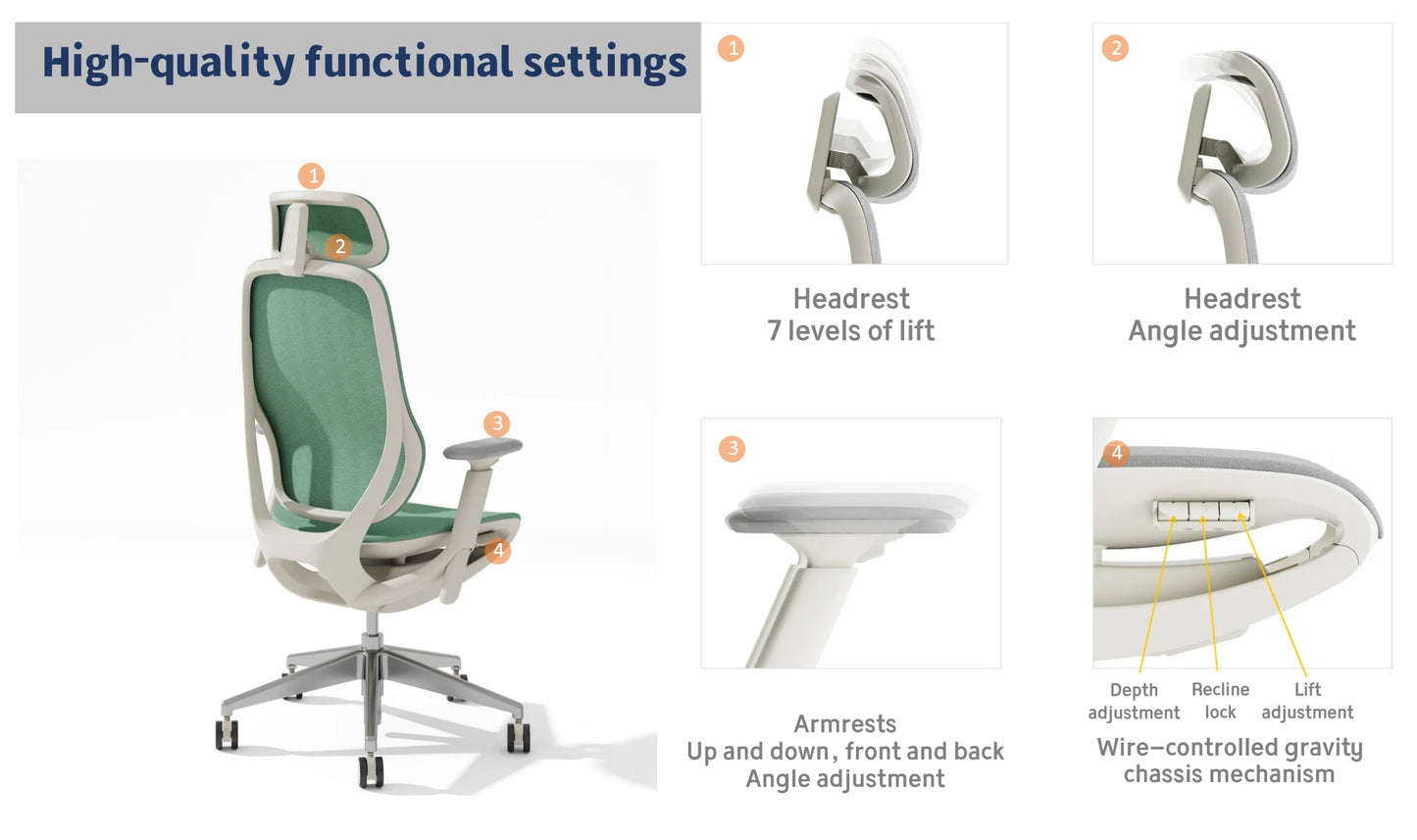 High-quality functional settings

1

2

3

4

1

Headrest
7 levels of lift

2

Headrest
Angle adjustment

3

Armrests
Up and down, front and back
Angle adjustment

4

Depth adjustment

Recline lock

Lift adjustment

Wire-controlled gravity chassis mechanism